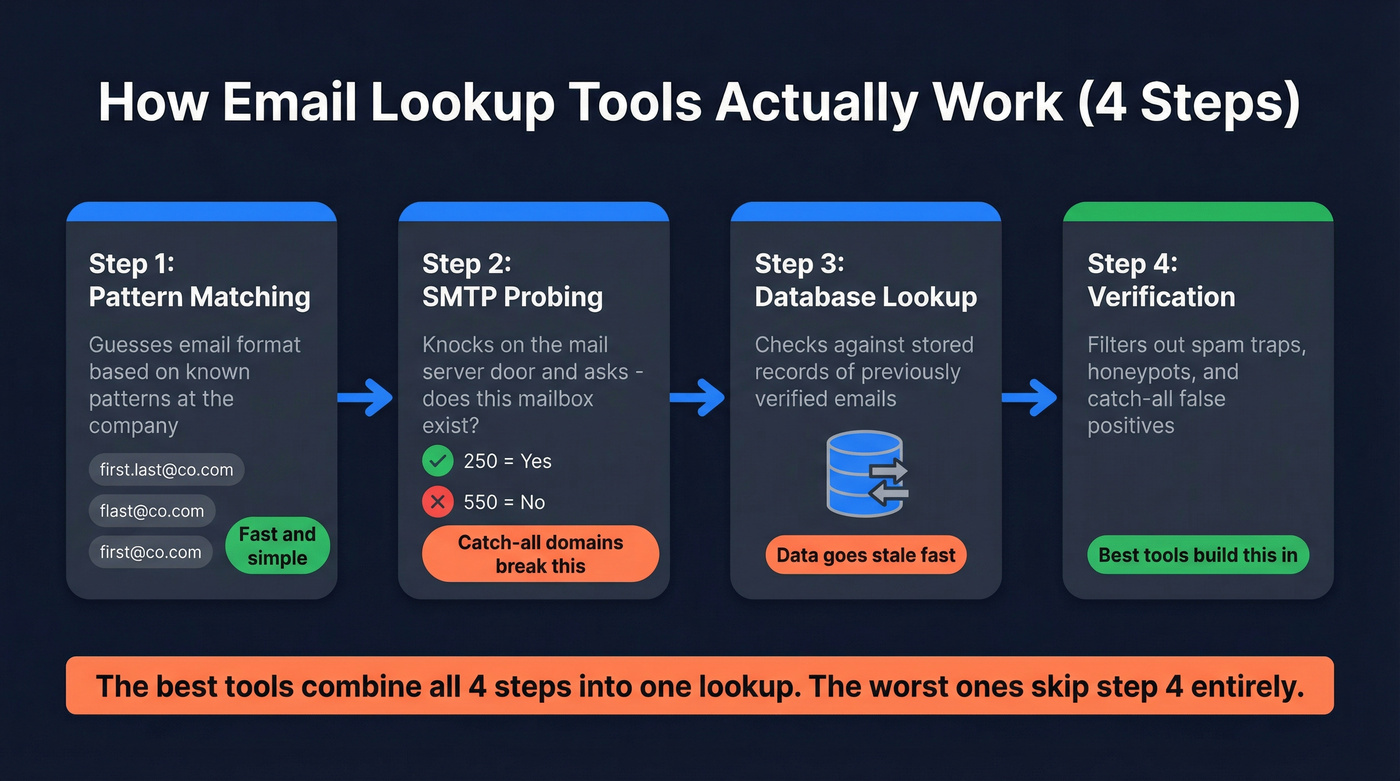 How Email Lookup Tools Actually Work (4 Steps)

Step 1:
Pattern Matching

Guesses email format based on known patterns at the company

first.last@co.com

flast@co.com

first@co.com

Fast and simple

Step 2:
SMTP Probing

Knocks on the mail server door and asks - does this mailbox exist?

250 = Yes

550 = No

Catch-all domains break this

Step 3:
Database Lookup

Checks against stored records of previously verified emails

Data goes stale fast

Step 4:
Verification

Filters out spam traps, honeypots, and catch-all false positives

Best tools build this in

The best tools combine all 4 steps into one lookup. The worst ones skip step 4 entirely.